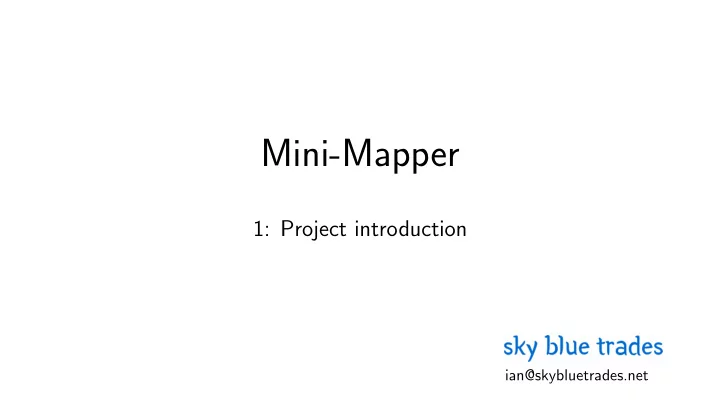 Mini-Mapper

1: Project introduction

sky blue trades

ian@skybluetrades.net